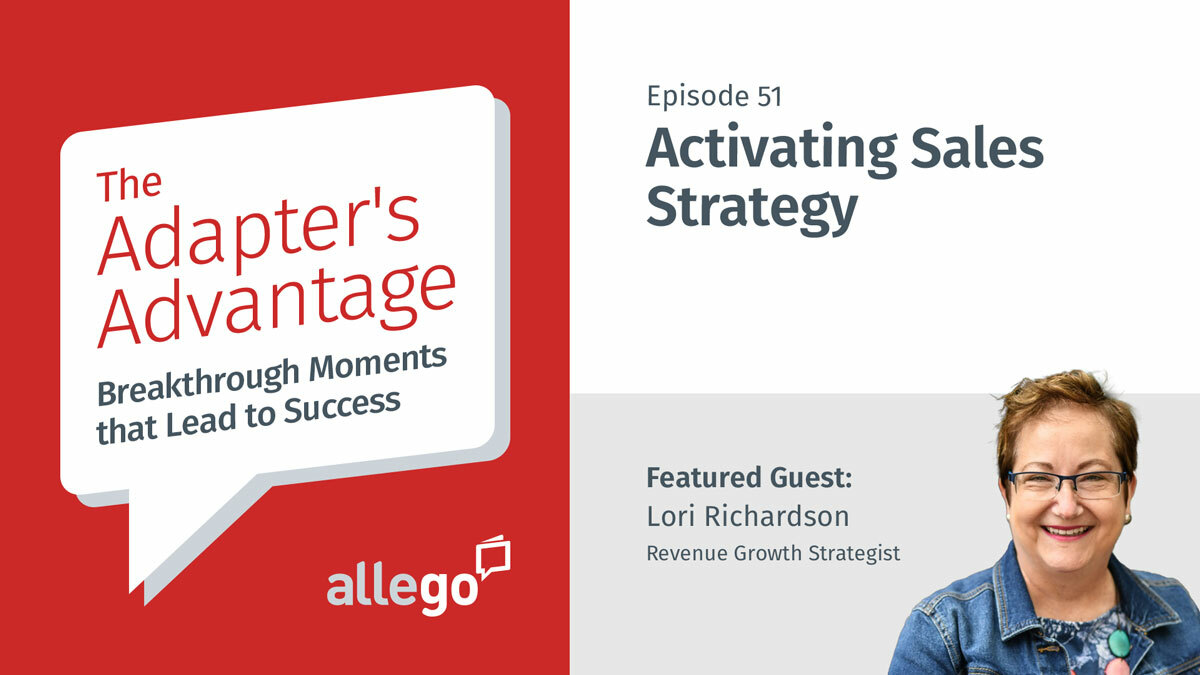 The Adapter's Advantage

Breakthrough Moments that Lead to Success

allego

Episode 51

Activating Sales Strategy

Featured Guest:
Lori Richardson
Revenue Growth Strategist